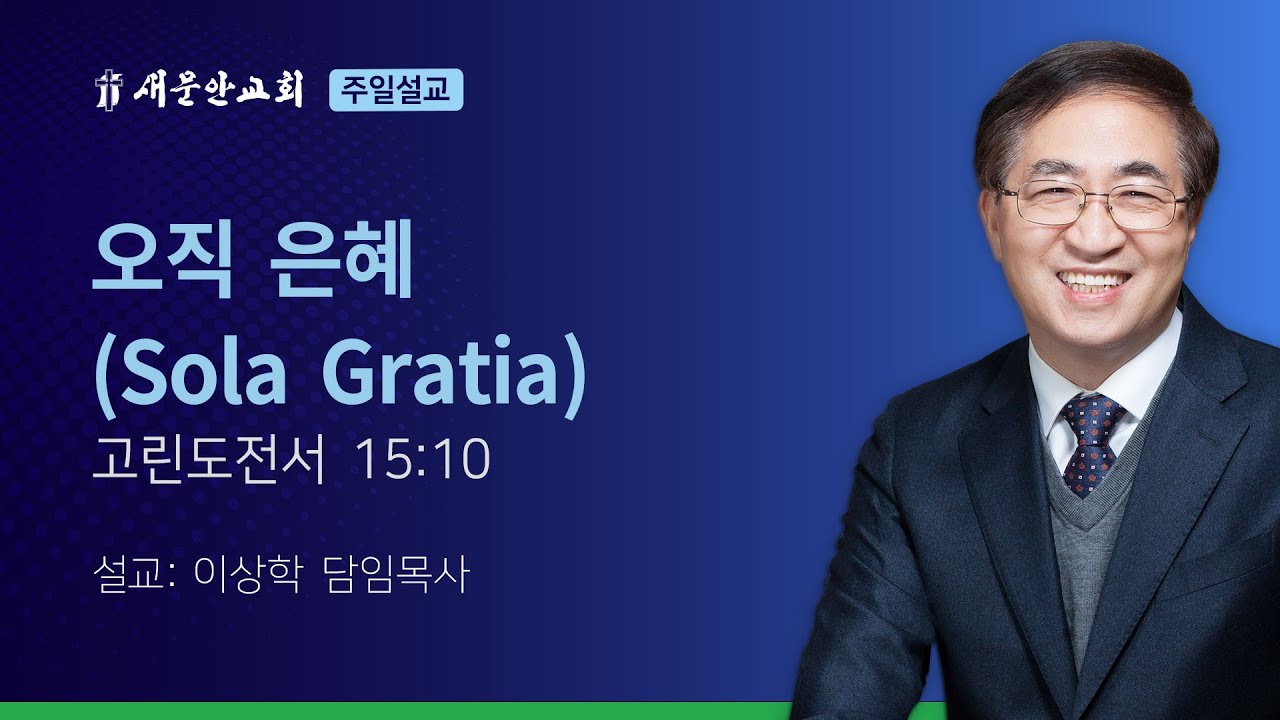 새문안교회 주일설교

오직 은혜
(Sola Gratia)
고린도전서 15:10

설교: 이상학 담임목사